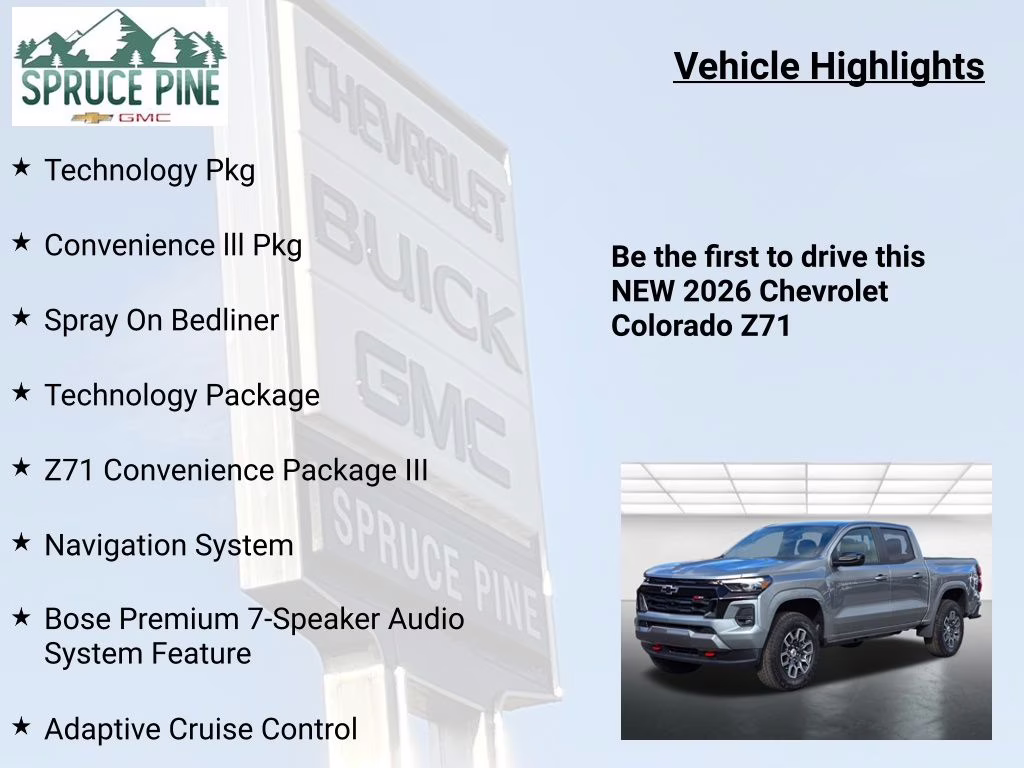 SPRUCE PINE
GMC

Vehicle Highlights

★ Technology Pkg

★ Convenience lll Pkg

★ Spray On Bedliner

★ Technology Package

★ Z71 Convenience Package III

★ Navigation System

★ Bose Premium 7-Speaker Audio System Feature

★ Adaptive Cruise Control

Be the first to drive this NEW 2026 Chevrolet Colorado Z71

CHEVROLET
BUICK
GMC
SPRUCE PINE